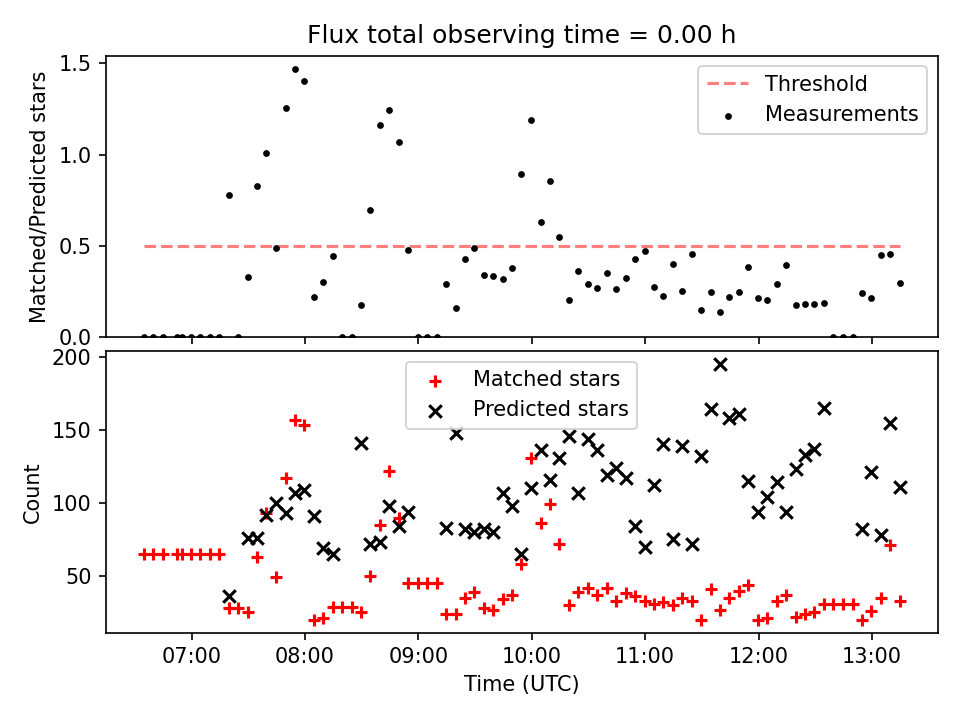 Flux total observing time = 0.00 h

Matched/Predicted stars

1.5
1.0
0.5
0.0

Threshold
Measurements

Count

200
150
100
50

Matched stars
Predicted stars

07:00
08:00
09:00
10:00
11:00
12:00
13:00

Time (UTC)